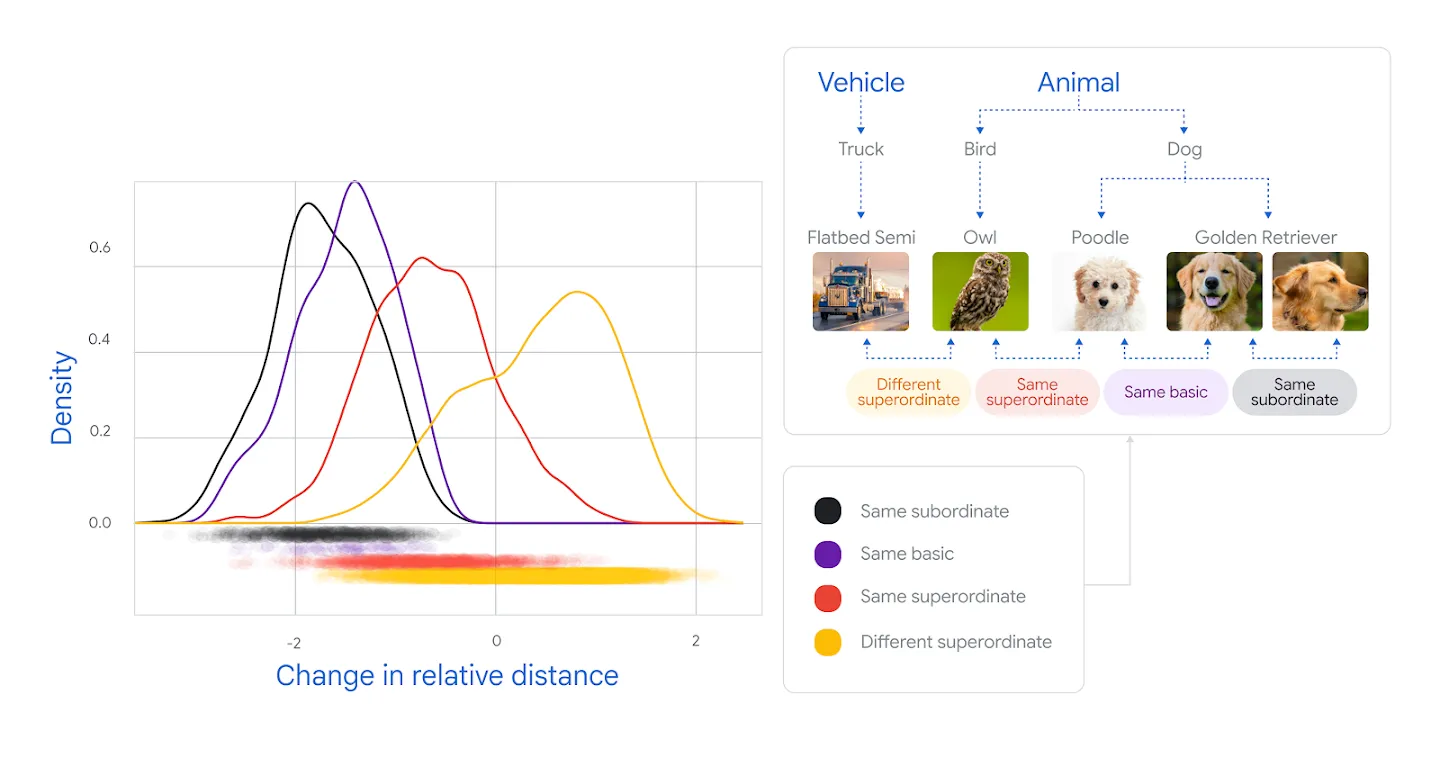 Density

0.6
0.4
0.2
0.0

-2
0
2

Change in relative distance

Vehicle
Animal
Truck
Bird
Dog
Flatbed Semi
Owl
Poodle
Golden Retriever

Different superordinate
Same superordinate
Same basic
Same subordinate

Same subordinate
Same basic
Same superordinate
Different superordinate